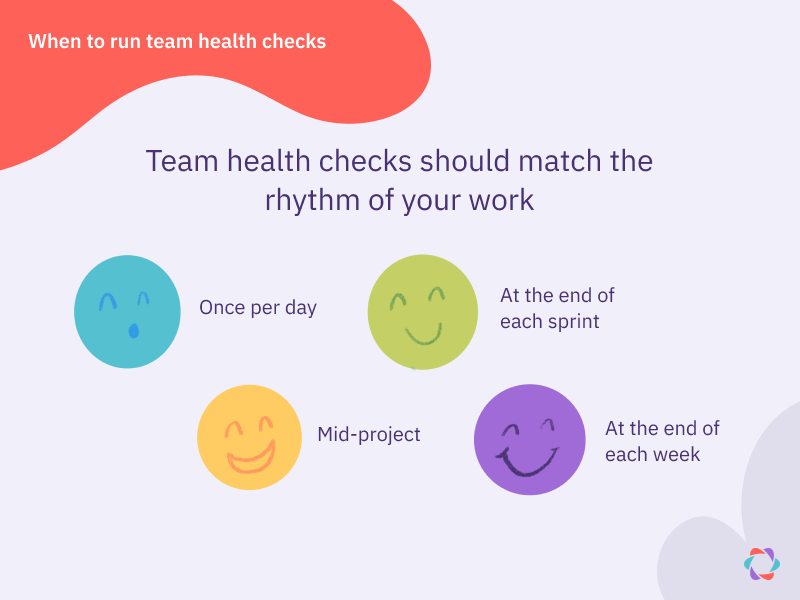 When to run team health checks

Team health checks should match the rhythm of your work

Once per day

At the end of each sprint

Mid-project

At the end of each week